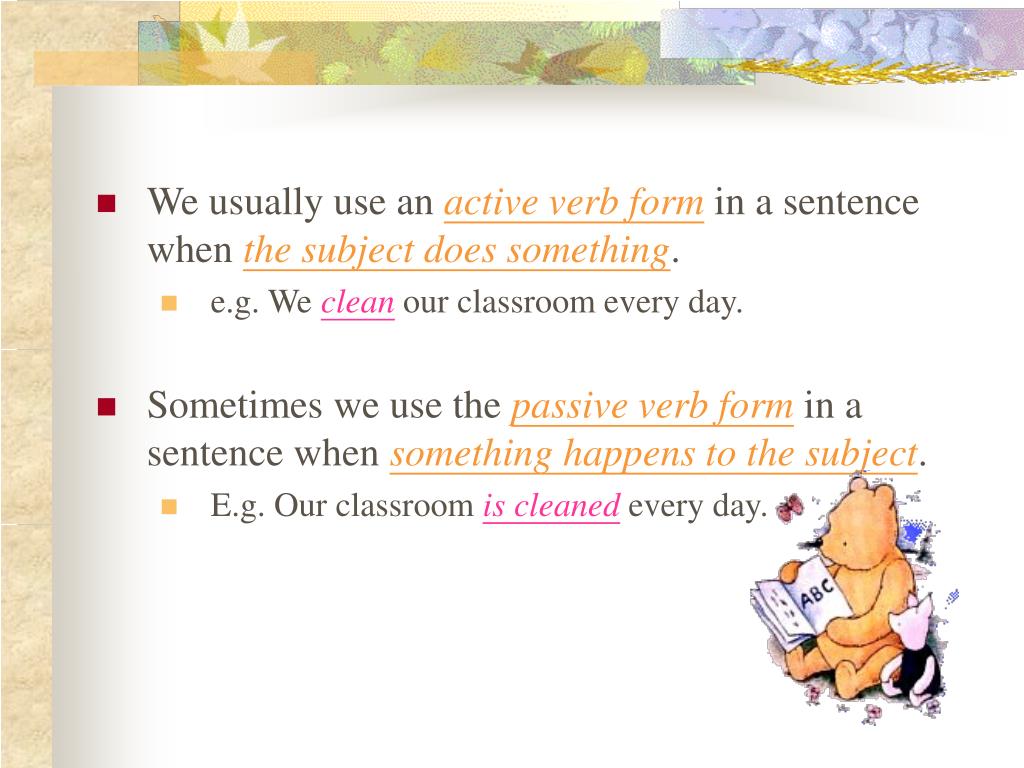 We usually use an active verb form in a sentence when the subject does something.

e.g. We clean our classroom every day.

Sometimes we use the passive verb form in a sentence when something happens to the subject.

E.g. Our classroom is cleaned every day.

ABC